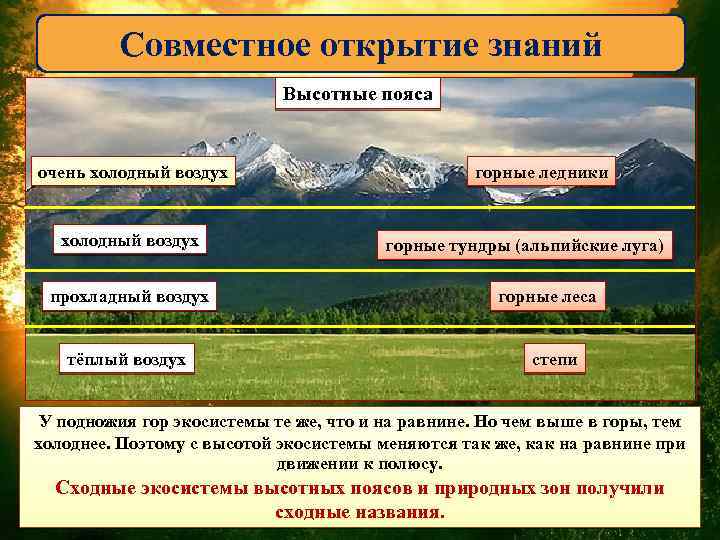 Совместное открытие знаний

Высотные пояса

очень холодный воздух

горные ледники

холодный воздух

горные тундры (альпийские луга)

прохладный воздух

горные леса

тёплый воздух

степи

У подножия гор экосистемы те же, что и на равнине. Но чем выше в горы, тем холоднее. Поэтому с высотой экосистемы меняются так же, как на равнине при движении к полюсу.

Сходные экосистемы высотных поясов и природных зон получили сходные названия.